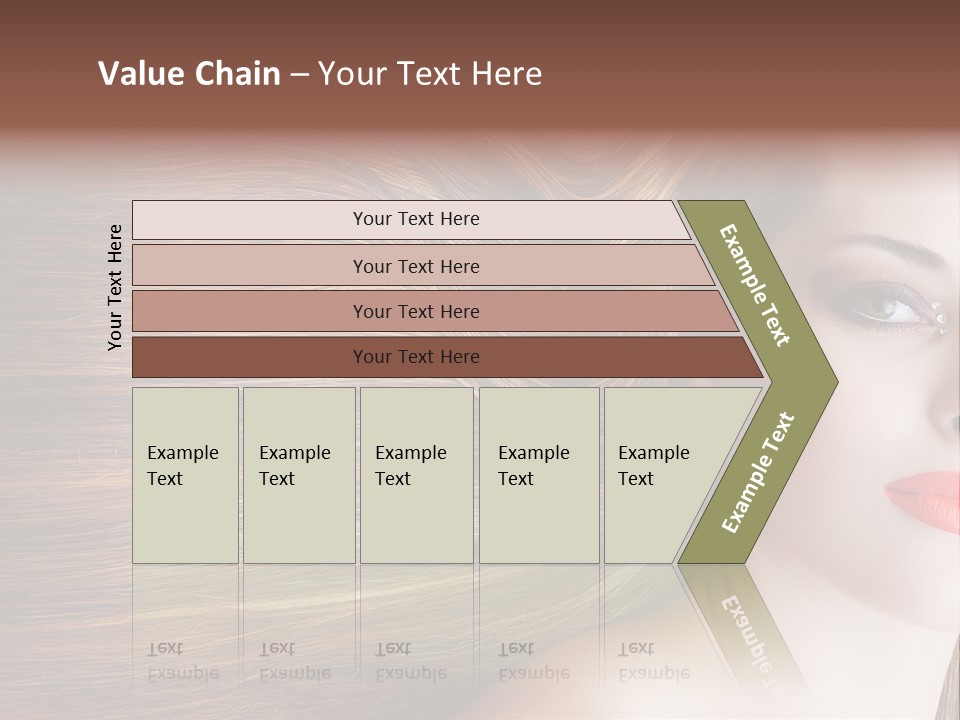 Value Chain – Your Text Here

Your Text Here

Your Text Here

Your Text Here

Your Text Here

Your Text Here

Example Text

Example Text

Example Text

Example Text

Example Text

Example Text

Example Text